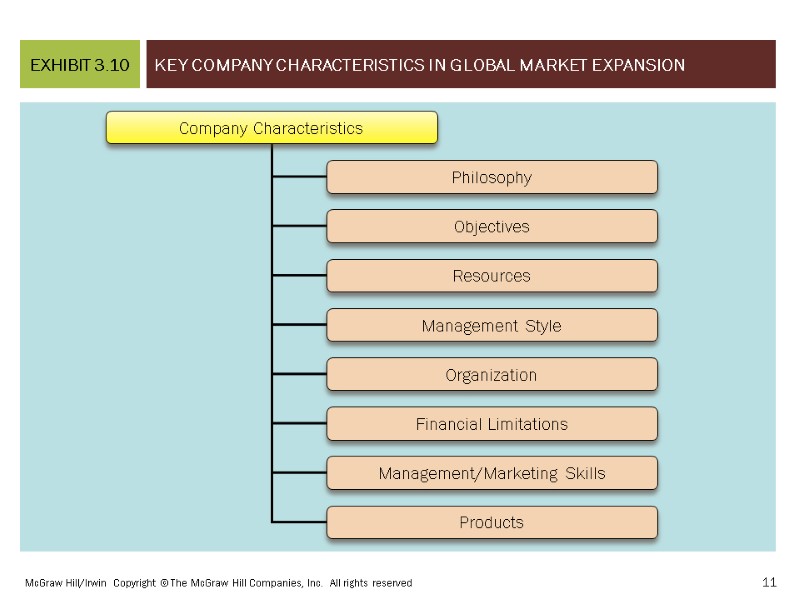 EXHIBIT 3.10

KEY COMPANY CHARACTERISTICS IN GLOBAL MARKET EXPANSION

Company Characteristics

Philosophy

Objectives

Resources

Management Style

Organization

Financial Limitations

Management/Marketing Skills

Products

McGraw Hill/Irwin Copyright © The McGraw Hill Companies, Inc. All rights reserved

11